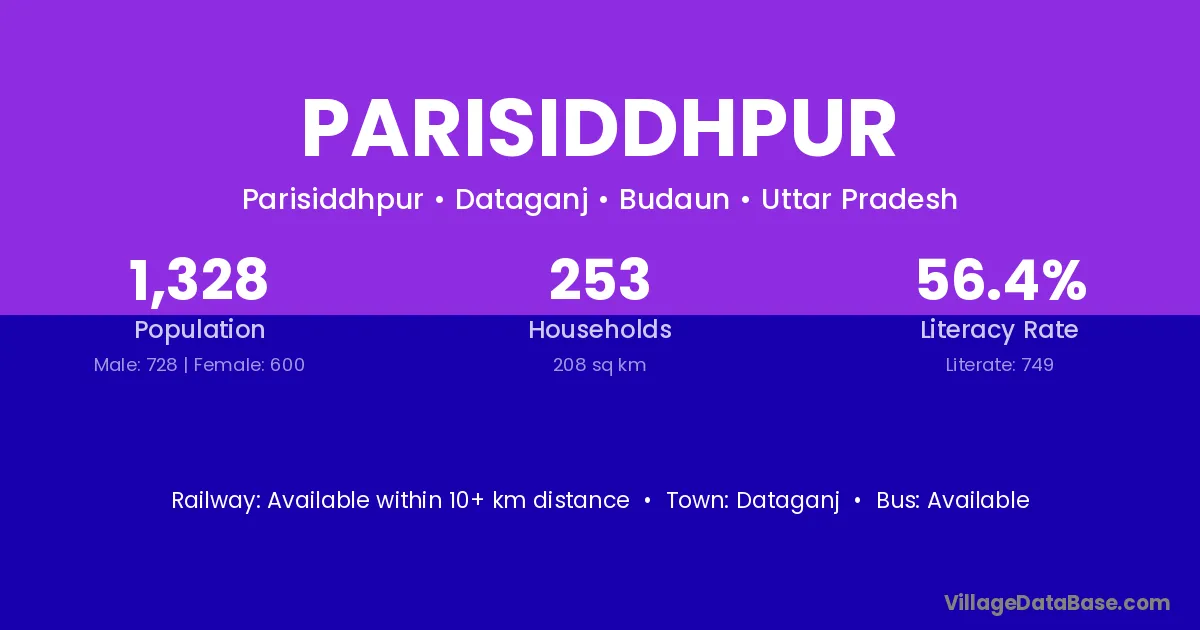 PARISIDDHPUR

Parisiddhpur • Dataganj • Budaun • Uttar Pradesh

1,328
Population
Male: 728 | Female: 600

253
Households
208 sq km

56.4%
Literacy Rate
Literate: 749

Railway: Available within 10+ km distance • Town: Dataganj • Bus: Available

VillageDataBase.com